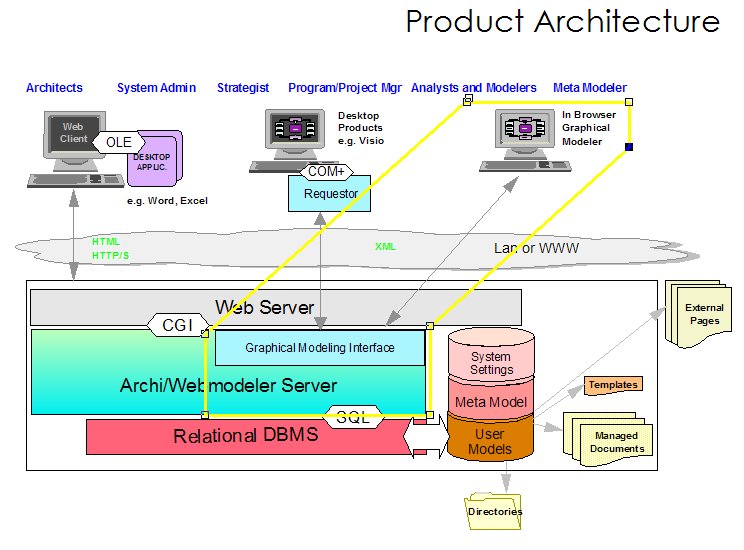 Product Architecture

Architects

System Admin

Strategist

Program/Project Mgr

Analysts and Modelers

Meta Modeler

Web Client

OLE

DESKTOP APPLIC.

e.g. Word, Excel

Desktop Products e.g. Visio

COM+

Requestor

In Browser Graphical Modeler

HTML HTTP/S

XML

Lan or WWW

Web Server

CGI

Graphical Modeling Interface

Archi/Webmodeler Server

SQL

Relational DBMS

System Settings

Meta Model

User Models

External Pages

Templates

Managed Documents

Directories